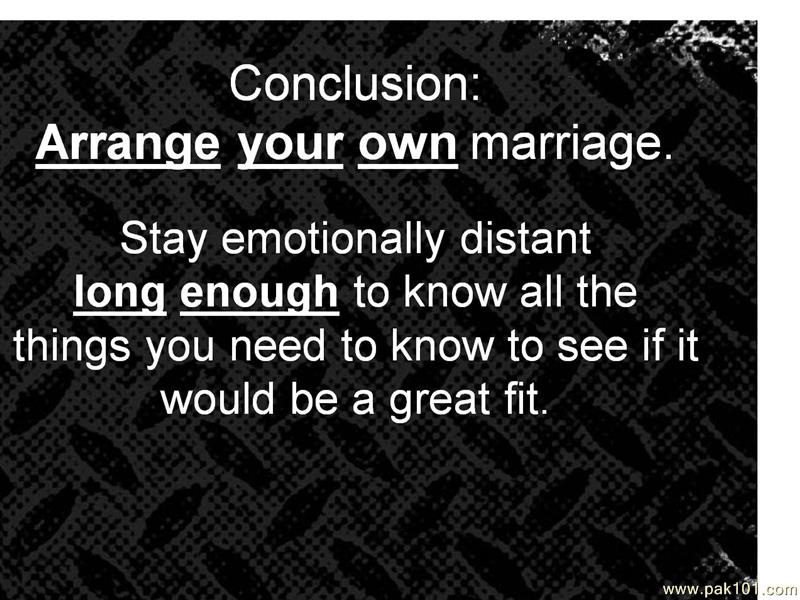 Conclusion:
Arrange your own marriage.

Stay emotionally distant long enough to know all the things you need to know to see if it would be a great fit.

www.pak101.com